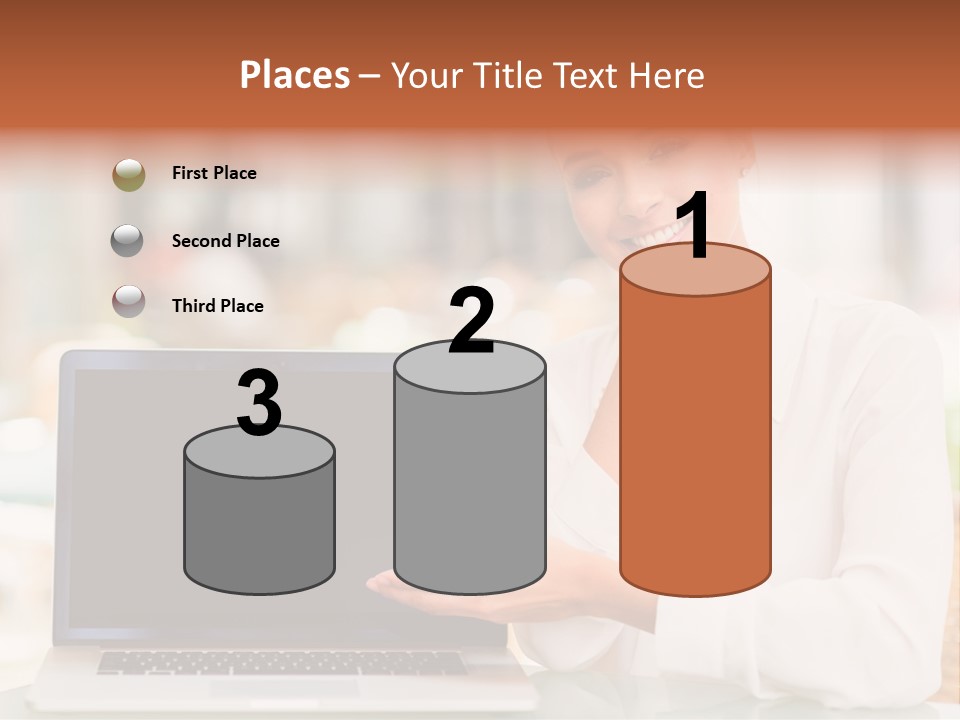 Places – Your Title Text Here

First Place

Second Place

Third Place

3

2

1